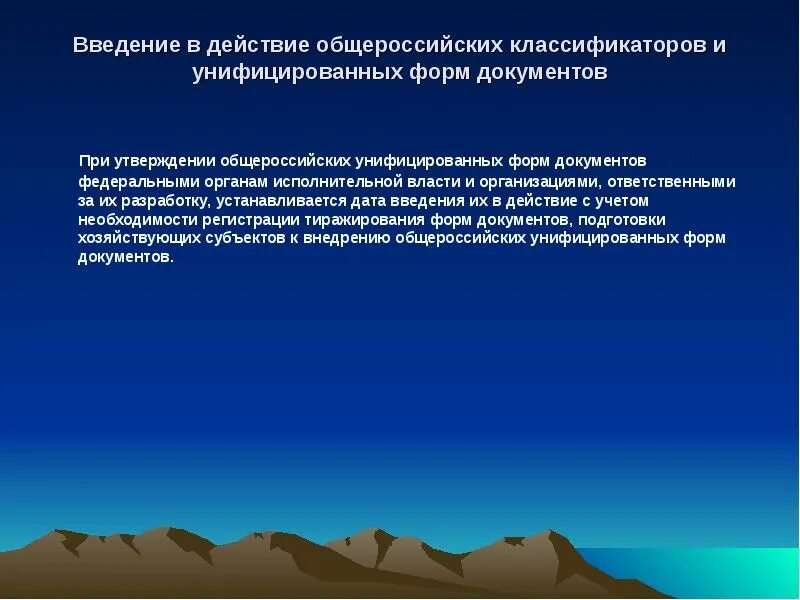 Введение в действие общероссийских классификаторов и унифицированных форм документов

При утверждении общероссийских унифицированных форм документов федеральными органам исполнительной власти и организациями, ответственными за их разработку, устанавливается дата введения их в действие с учетом необходимости регистрации тиражирования форм документов, подготовки хозяйствующих субъектов к внедрению общероссийских унифицированных форм документов.